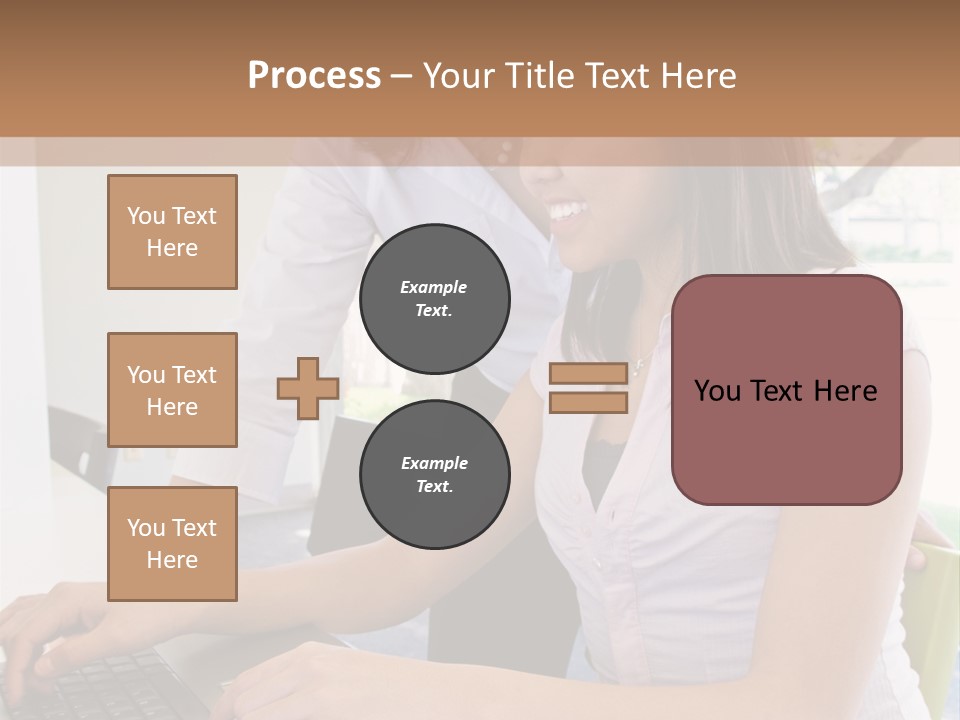 Process – Your Title Text Here

You Text Here

You Text Here

You Text Here

Example Text.

Example Text.

You Text Here